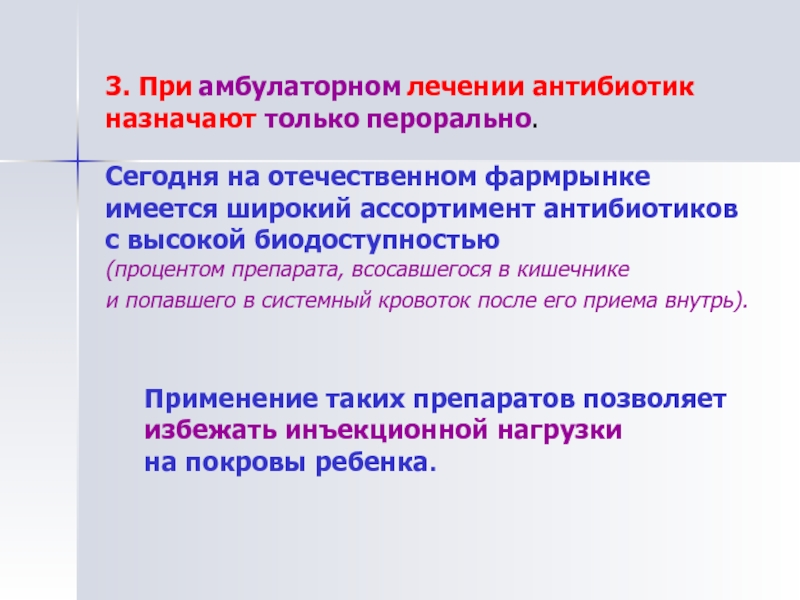 3. При амбулаторном лечении антибиотик назначают только перорально.

Сегодня на отечественном фармрынке имеется широкий ассортимент антибиотиков с высокой биодоступностью (процентом препарата, всосавшегося в кишечнике и попавшего в системный кровоток после его приема внутрь).

Применение таких препаратов позволяет избежать инъекционной нагрузки на покровы ребенка.